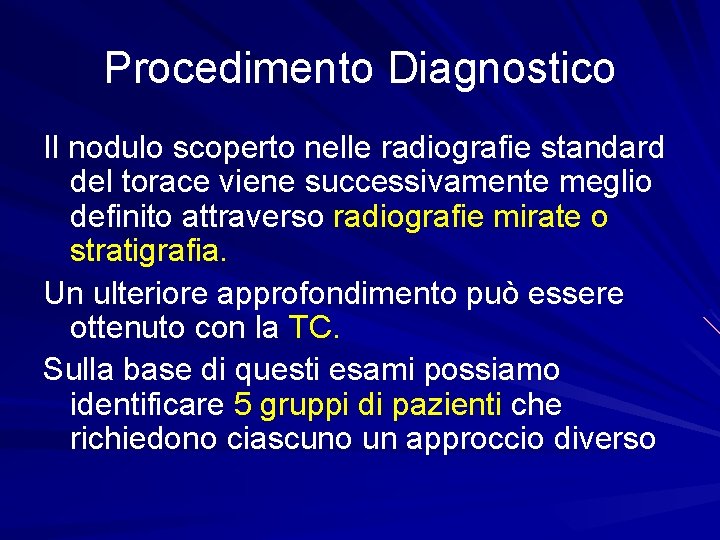 Procedimento Diagnostico

Il nodulo scoperto nelle radiografie standard del torace viene successivamente meglio definito attraverso radiografie mirate o stratigrafia.

Un ulteriore approfondimento può essere ottenuto con la TC.

Sulla base di questi esami possiamo identificare 5 gruppi di pazienti che richiedono ciascuno un approccio diverso